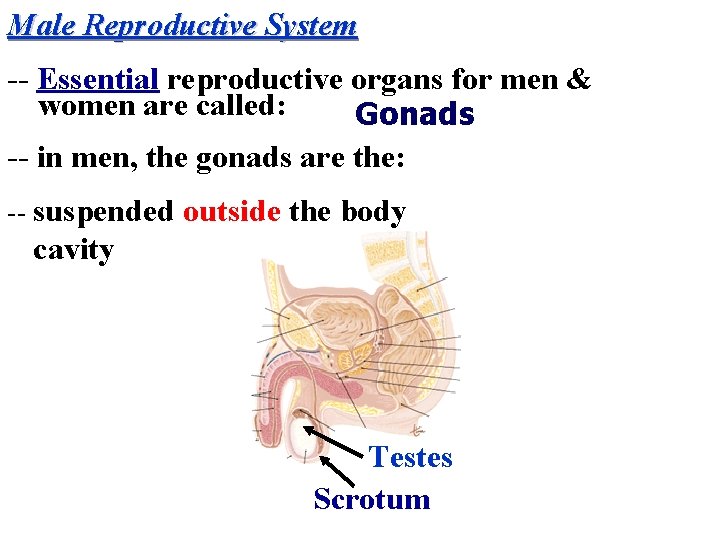 Male Reproductive System

-- Essential reproductive organs for men & women are called: Gonads

-- in men, the gonads are the:

-- suspended outside the body cavity

Testes

Scrotum